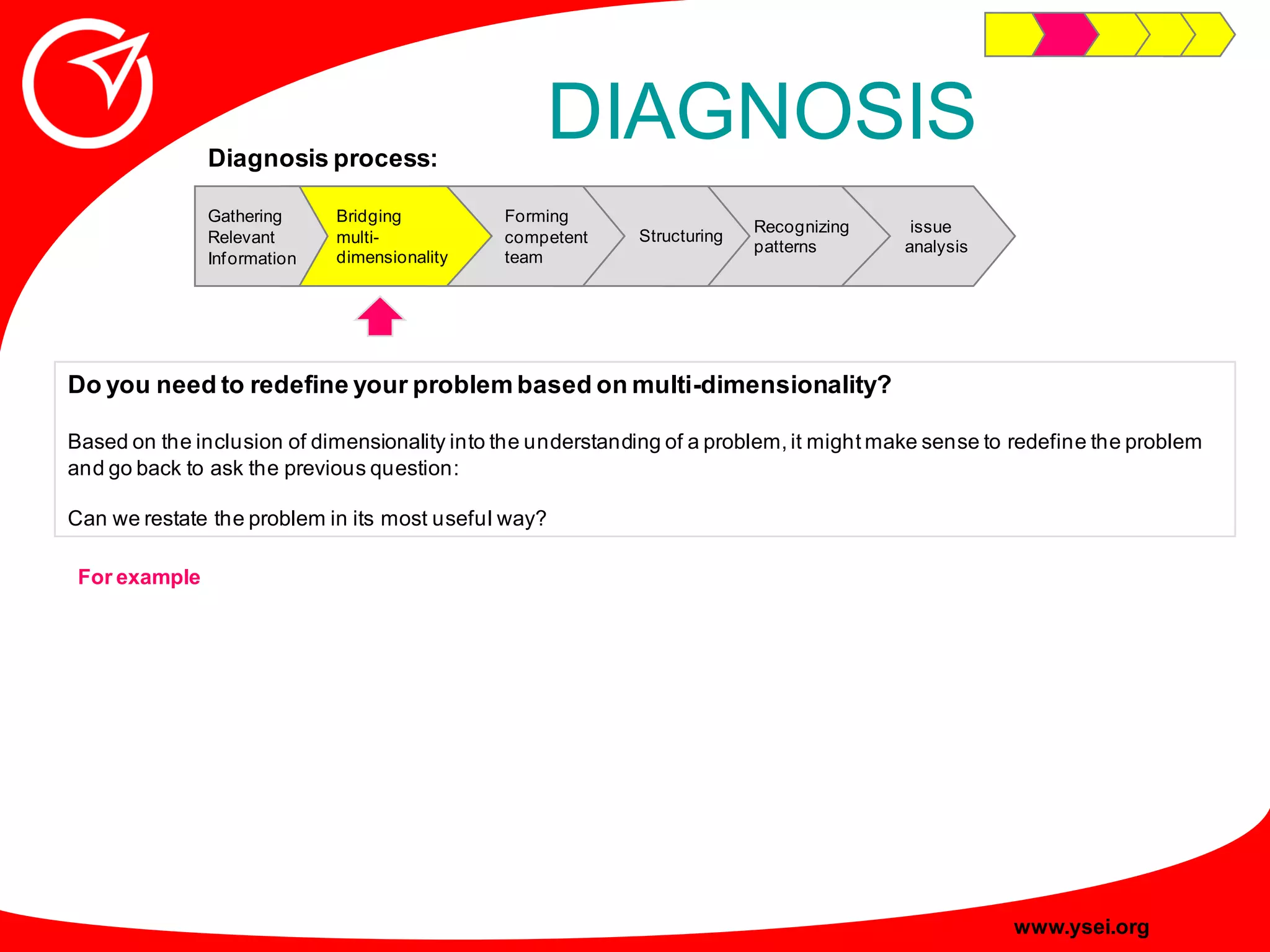 DIAGNOSIS

Diagnosis process:

Gathering Relevant Information

Bridging multi-dimensionality

Forming competent team

Structuring

Recognizing patterns

issue analysis

Do you need to redefine your problem based on multi-dimensionality?

Based on the inclusion of dimensionality into the understanding of a problem, it might make sense to redefine the problem and go back to ask the previous question:

Can we restate the problem in its most useful way?

For example

www.ysei.org